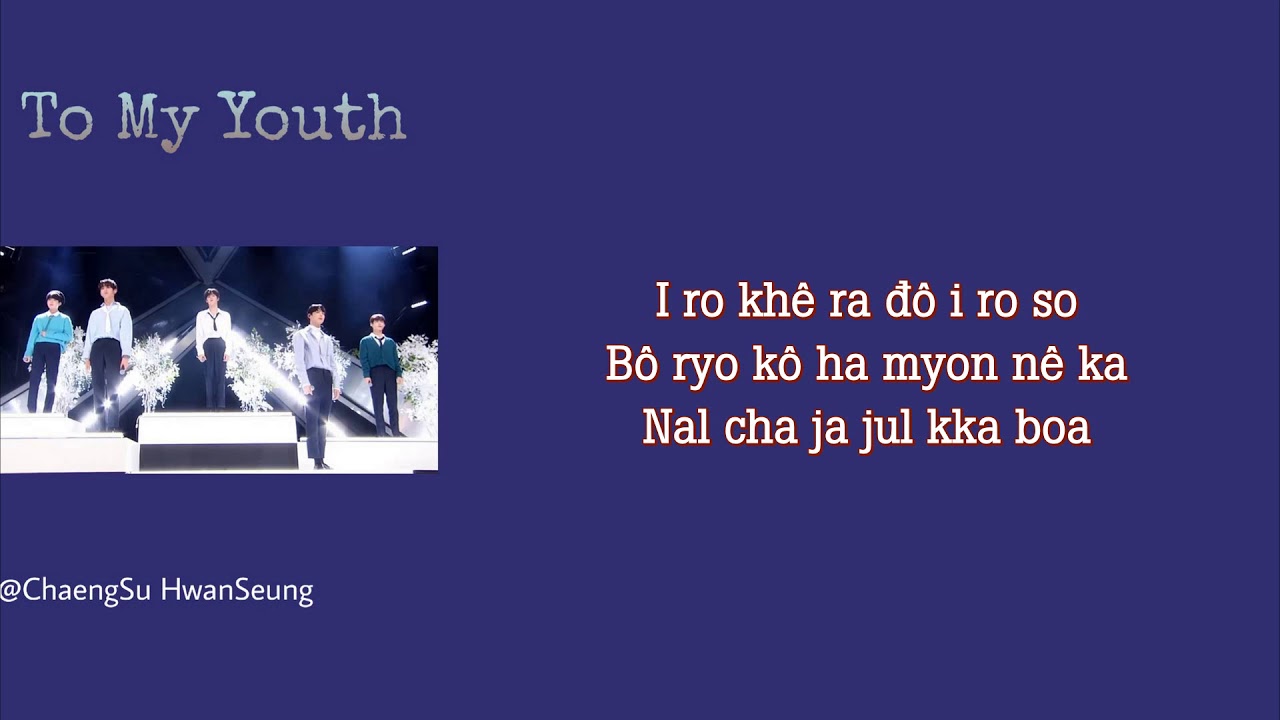 To My Youth

I ro khê ra đô i ro so
Bô ryo kô ha myon nê ka
Nal cha ja jul kka boa

@ChaengSu HwanSeung